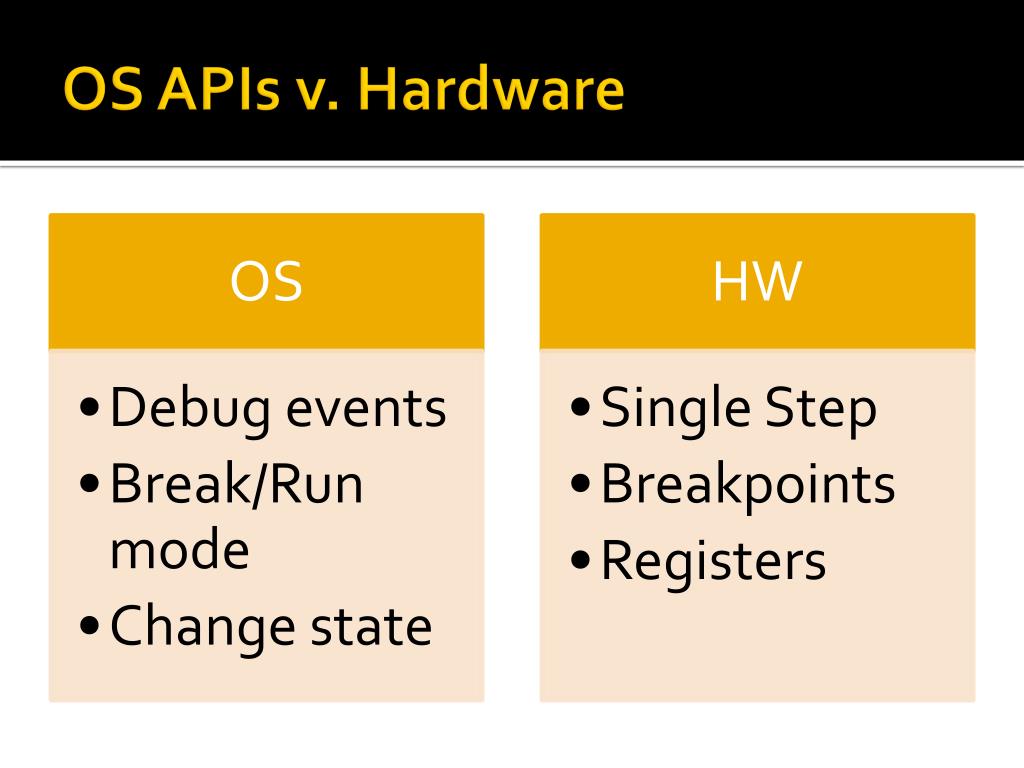 OS APIs v. Hardware

OS

• Debug events
• Break/Run mode
• Change state

HW

• Single Step
• Breakpoints
• Registers